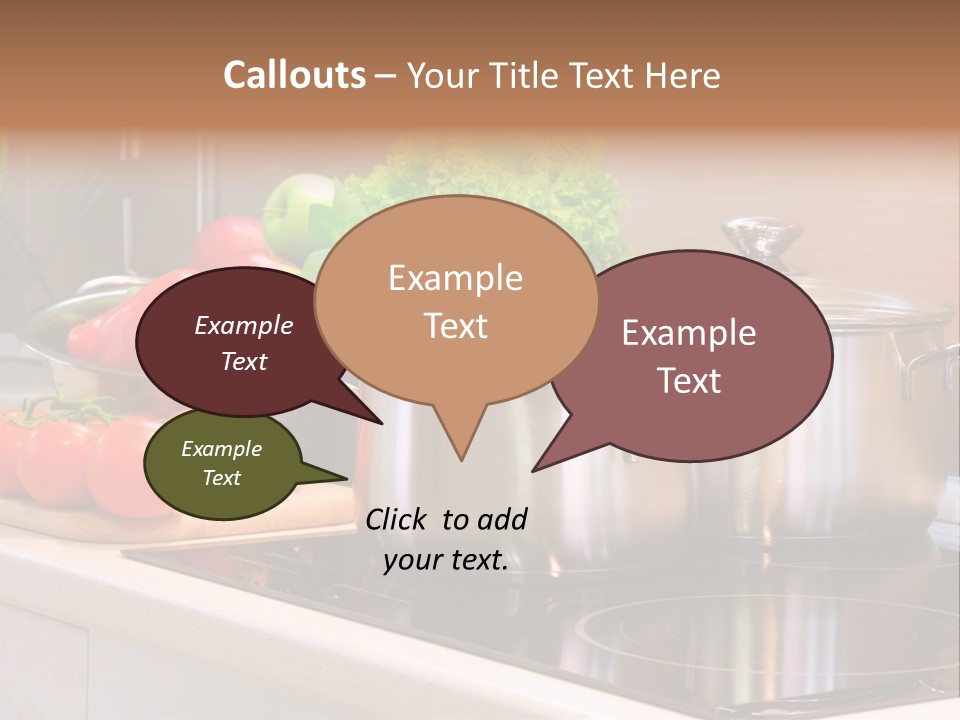 Callouts – Your Title Text Here

Example Text

Example Text

Example Text

Example Text

Click to add your text.